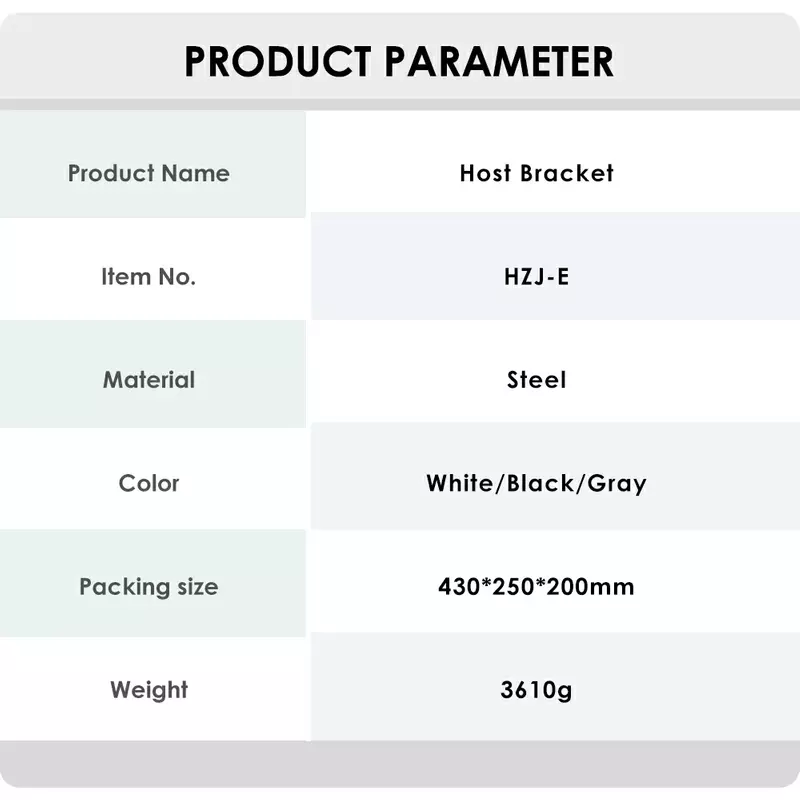 PRODUCT PARAMETER

| Product Name | Host Bracket |
|---|---|
| Item No. | HZJ-E |
| Material | Steel |
| Color | White/Black/Gray |
| Packing size | 430*250*200mm |
| Weight | 3610g |